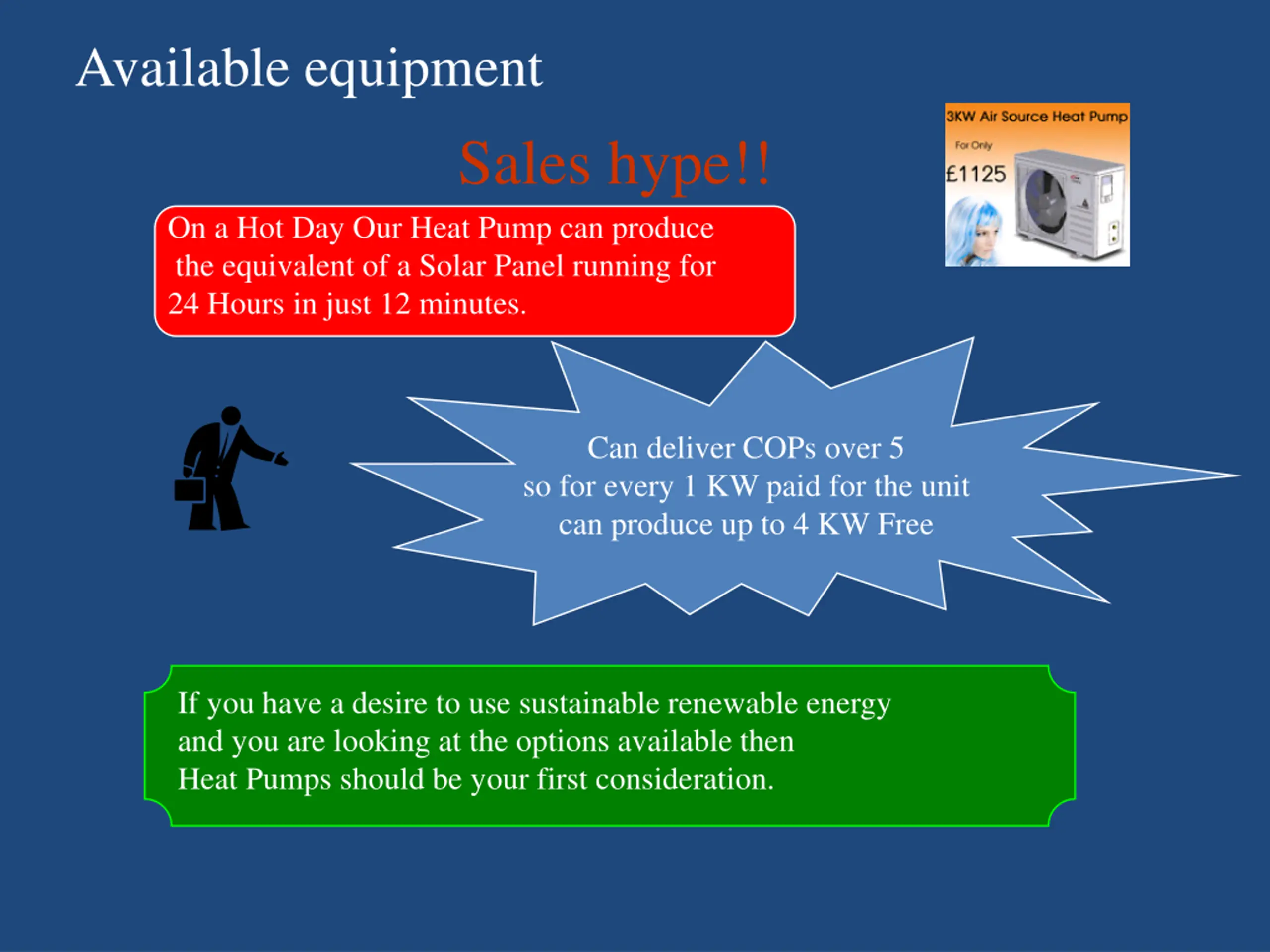 Available equipment

Sales hype!!

3KW Air Source Heat Pump

For Only

£1125

On a Hot Day Our Heat Pump can produce the equivalent of a Solar Panel running for 24 Hours in just 12 minutes.

Can deliver COPs over 5 so for every 1 KW paid for the unit can produce up to 4 KW Free

If you have a desire to use sustainable renewable energy and you are looking at the options available then Heat Pumps should be your first consideration.